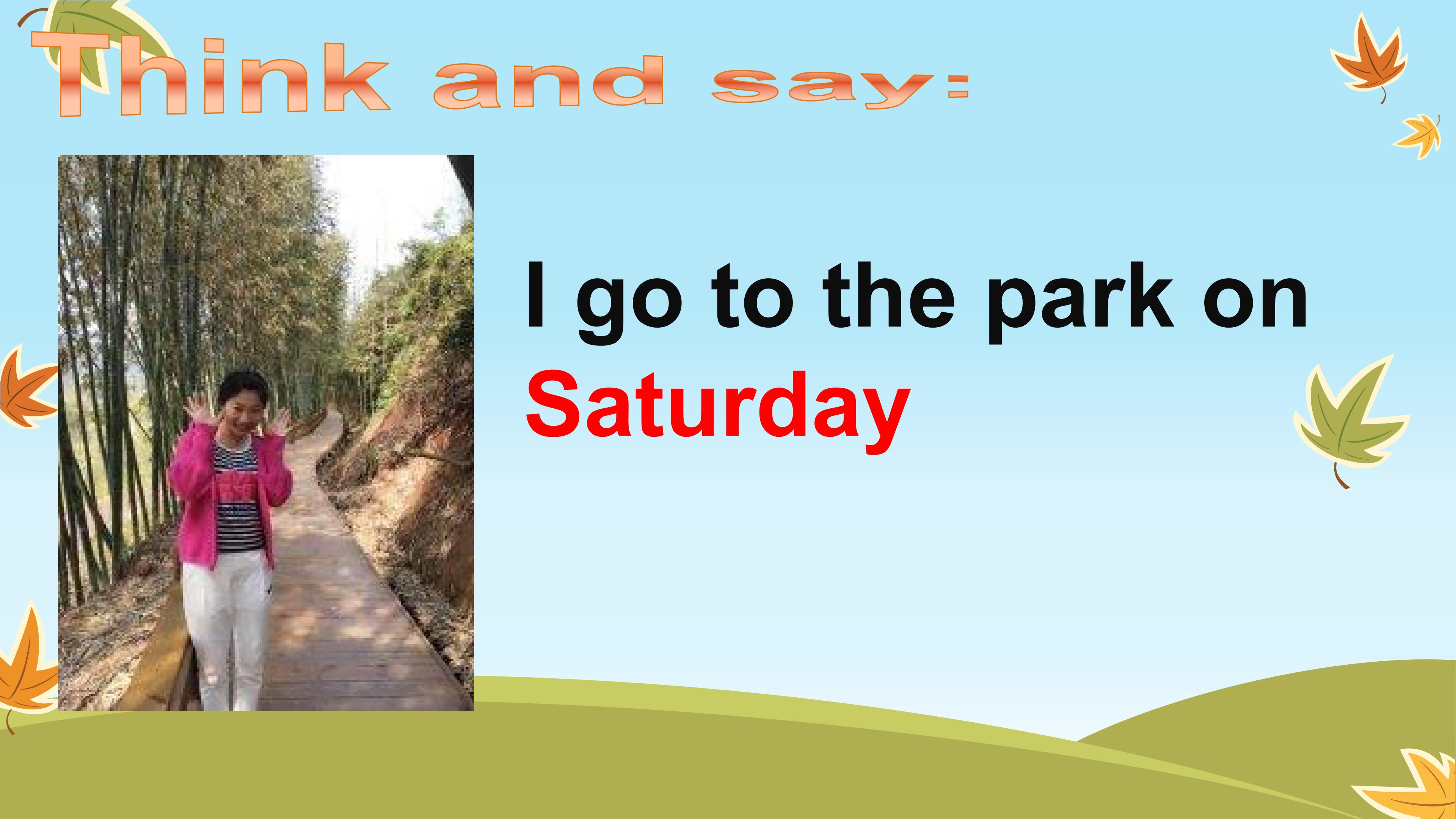 Think and say:

I go to the park on Saturday